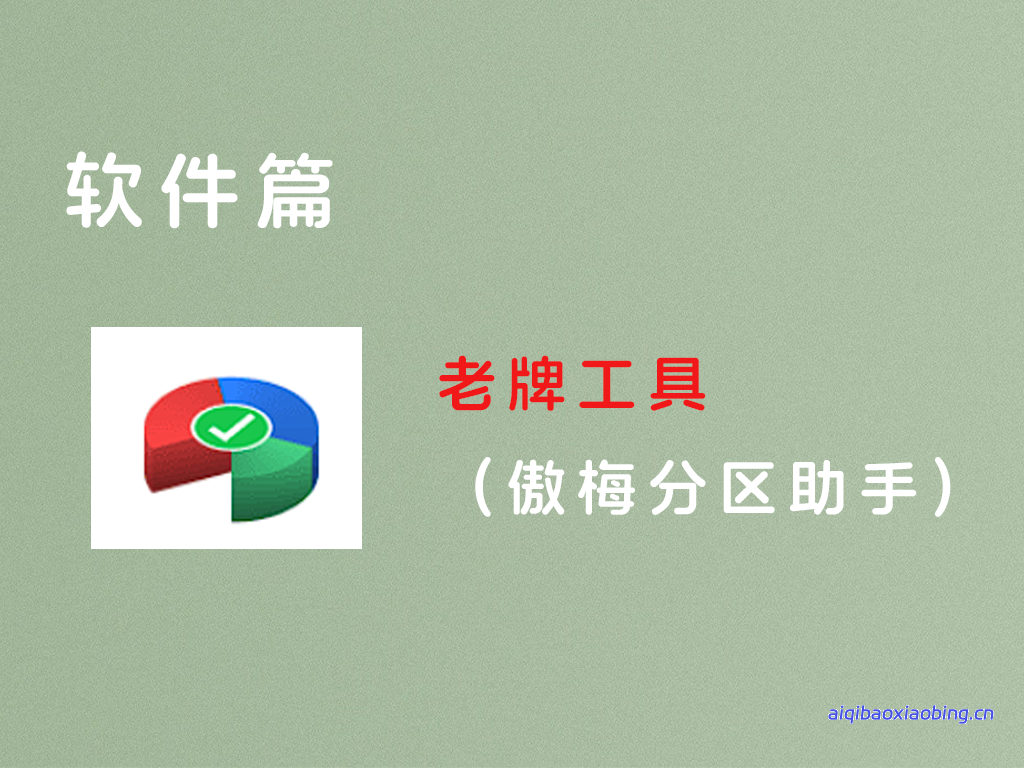 软件篇

老牌工具

（傲梅分区助手）

aiqibaoxiaobing.cn